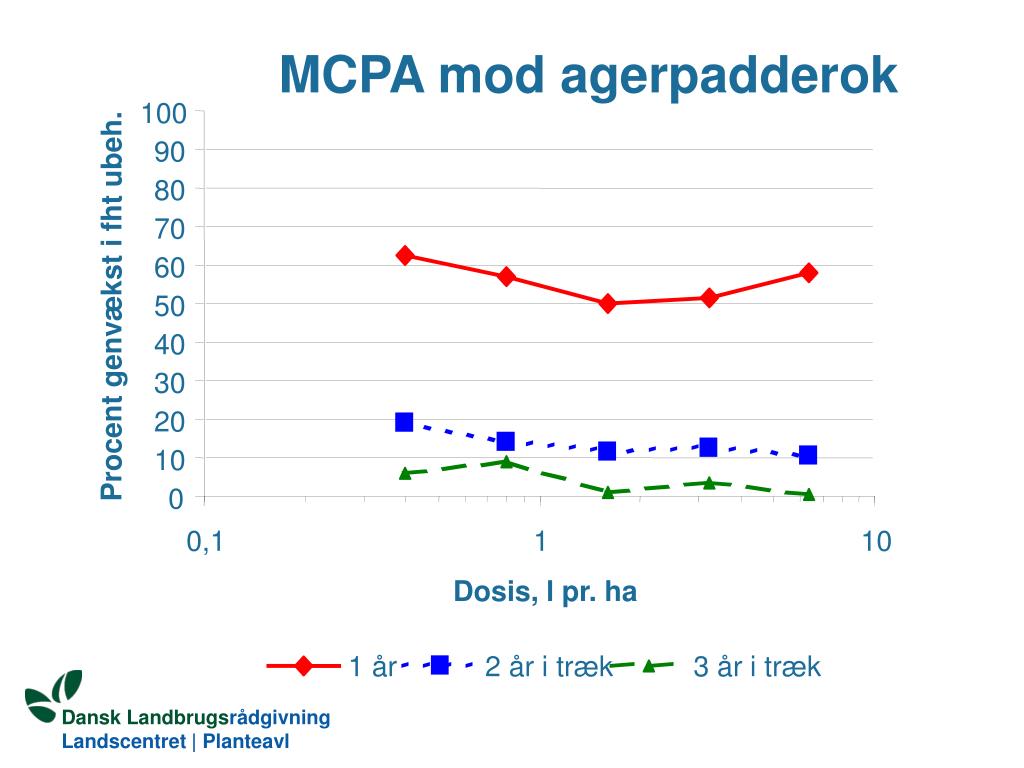 MCPA mod agerpadderok

Procent genvækst i fht ubeh.

100
90
80
70
60
50
40
30
20
10
0

0,1
1
10

Dosis, l pr. ha

1 år
2 år i træk
3 år i træk

Dansk Landbrugsrådgivning
Landscentret | Planteavl